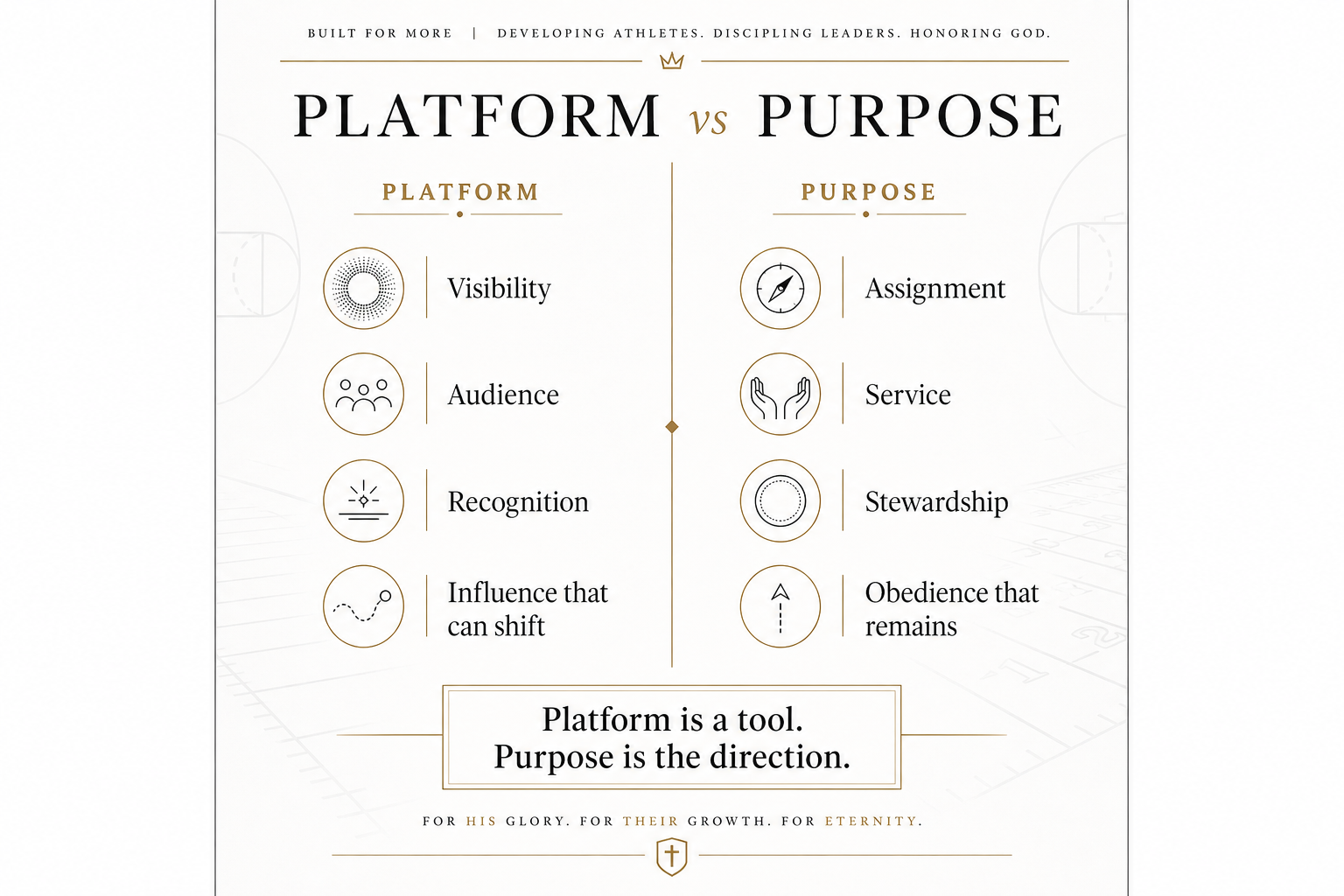 BUILT FOR MORE | DEVELOPING ATHLETES. DISCIPLING LEADERS. HONORING GOD.

PLATFORM vs PURPOSE

PLATFORM

Visibility

Audience

Recognition

Influence that can shift

PURPOSE

Assignment

Service

Stewardship

Obedience that remains

Platform is a tool.
Purpose is the direction.

FOR HIS GLORY. FOR THEIR GROWTH. FOR ETERNITY.